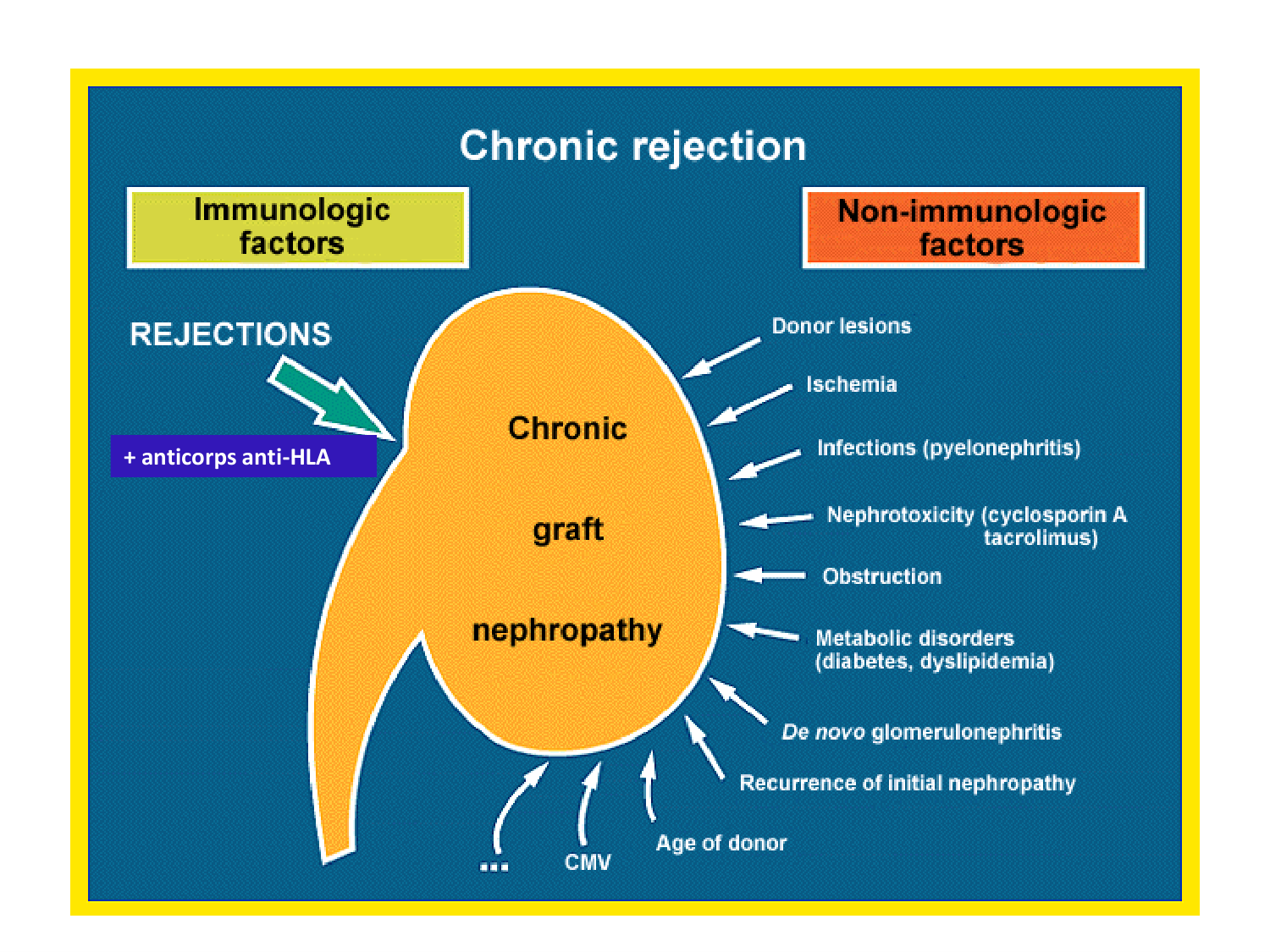 Chronic rejection

Immunologic factors

Non-immunologic factors

REJECTIONS

+ anticorps anti-HLA

Chronic

graft

nephropathy

Donor lesions

Ischemia

Infections (pyelonephritis)

Nephrotoxicity (cyclosporin A tacrolimus)

Obstruction

Metabolic disorders (diabetes, dyslipidemia)

De novo glomerulonephritis

Recurrence of initial nephropathy

Age of donor

CMV

...